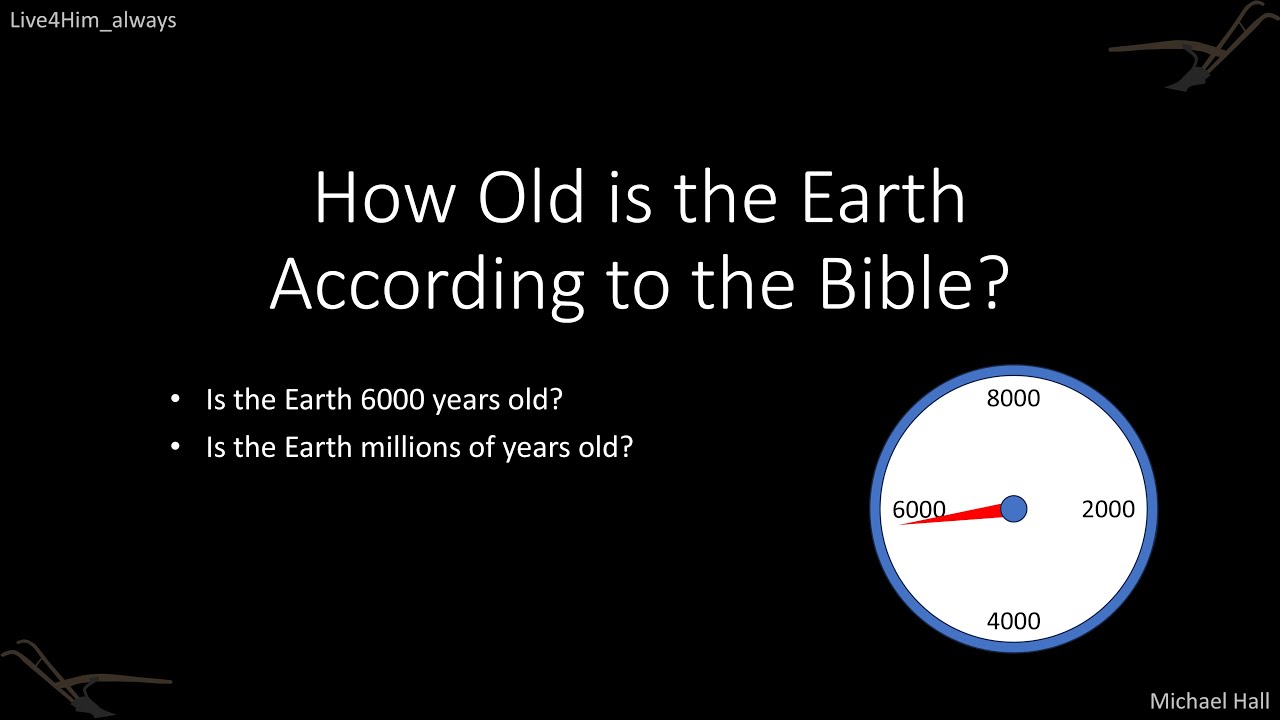 Live4Him_always

How Old is the Earth According to the Bible?

• Is the Earth 6000 years old?
• Is the Earth millions of years old?

8000
6000
2000
4000

Michael Hall